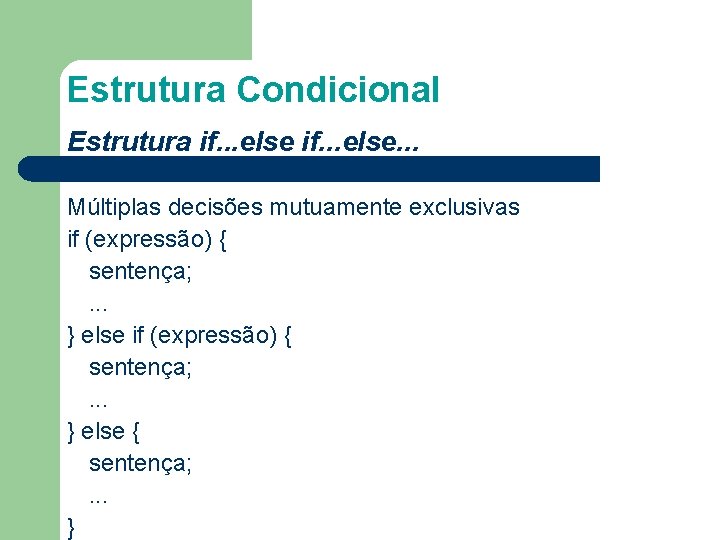 Estrutura Condicional

Estrutura if...else if...else...

Múltiplas decisões mutuamente exclusivas
if (expressão) {
sentença;
...
} else if (expressão) {
sentença;
...
} else {
sentença;
...
}